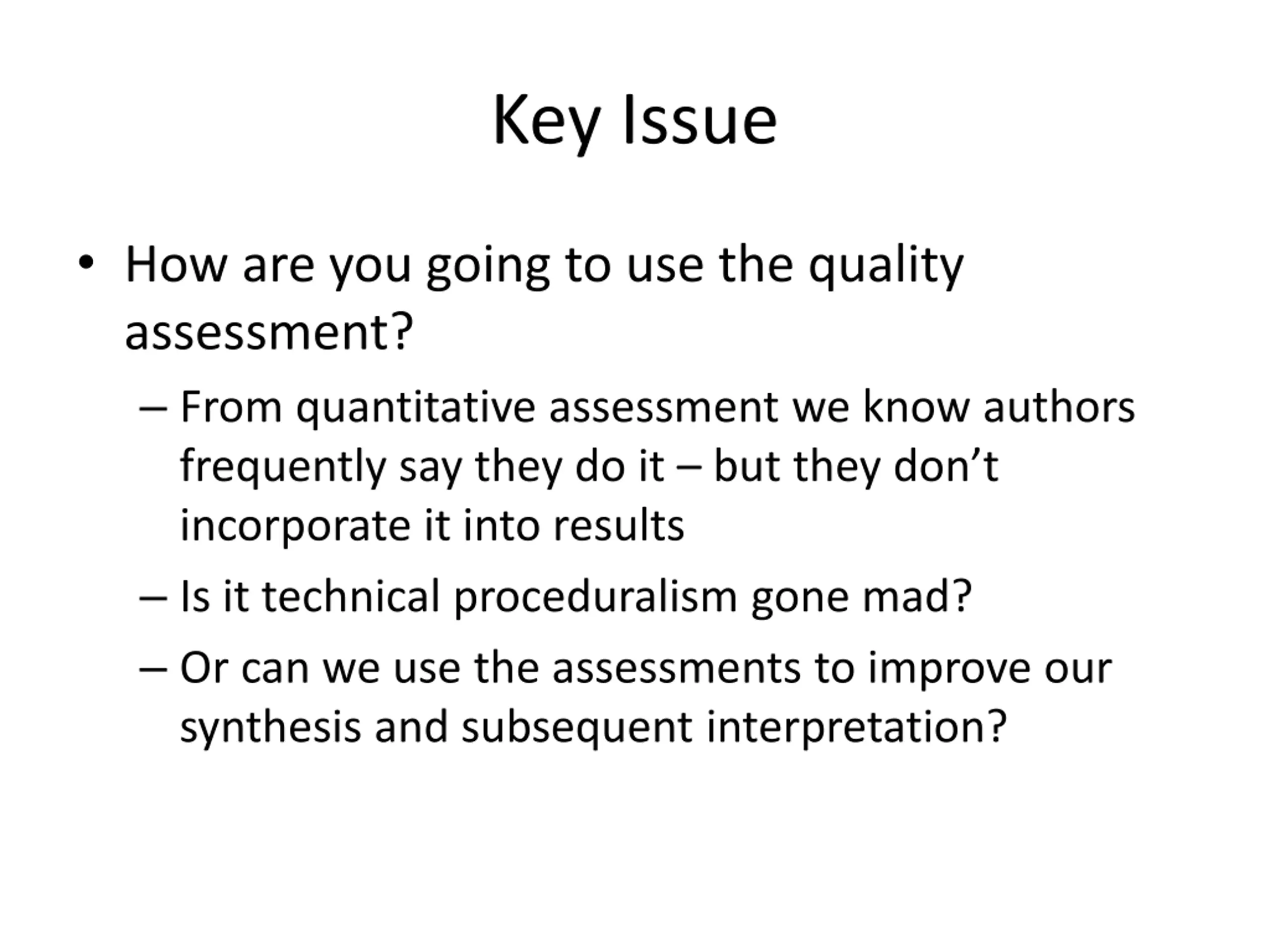 Key Issue

• How are you going to use the quality assessment?

– From quantitative assessment we know authors frequently say they do it – but they don’t incorporate it into results

– Is it technical proceduralism gone mad?

– Or can we use the assessments to improve our synthesis and subsequent interpretation?